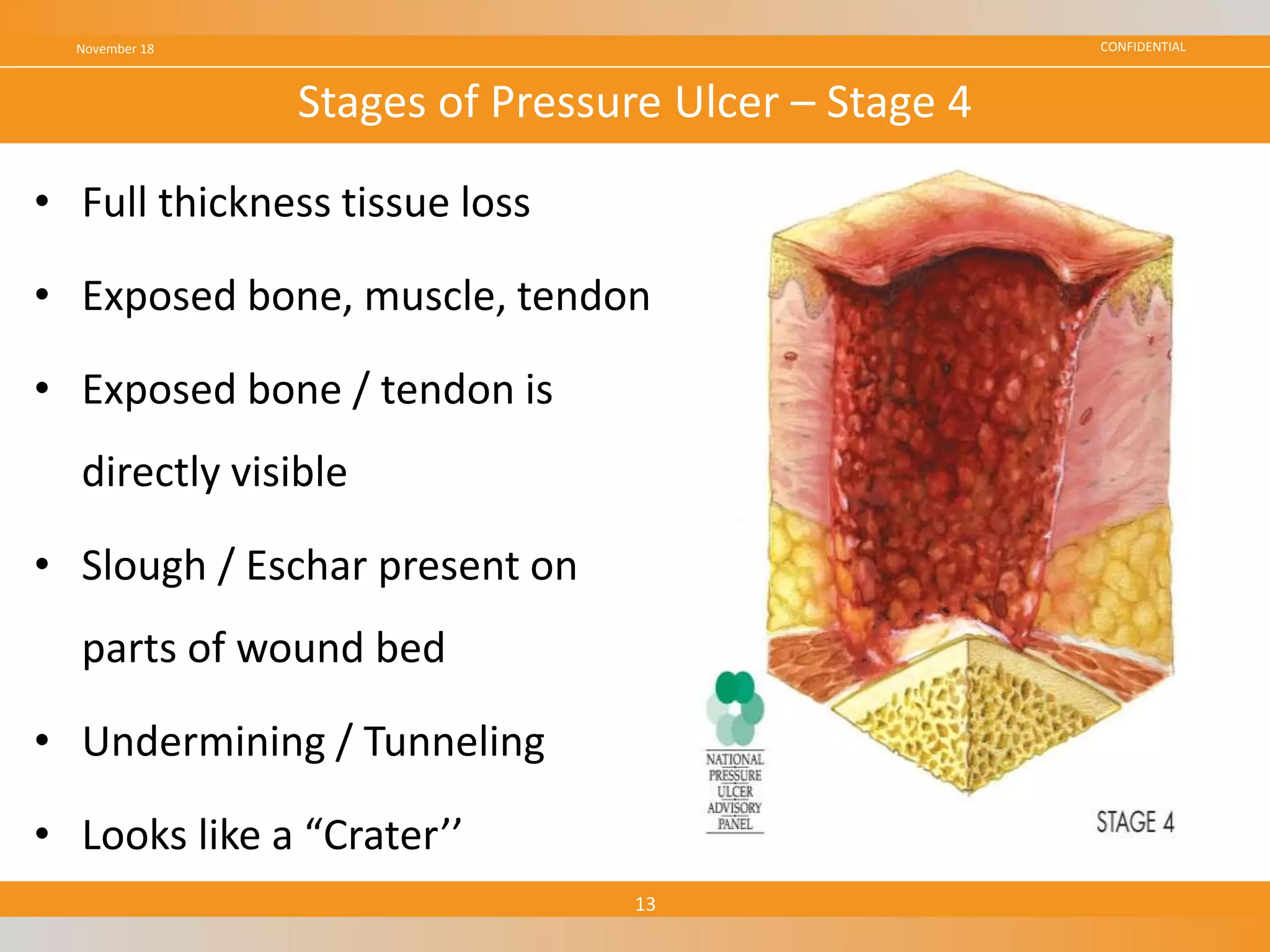 November 18

CONFIDENTIAL

Stages of Pressure Ulcer – Stage 4

• Full thickness tissue loss

• Exposed bone, muscle, tendon

• Exposed bone / tendon is directly visible

• Slough / Eschar present on parts of wound bed

• Undermining / Tunneling

• Looks like a “Crater’’

NATIONAL PRESSURE ULCER ADVISORY PANEL

STAGE 4

13